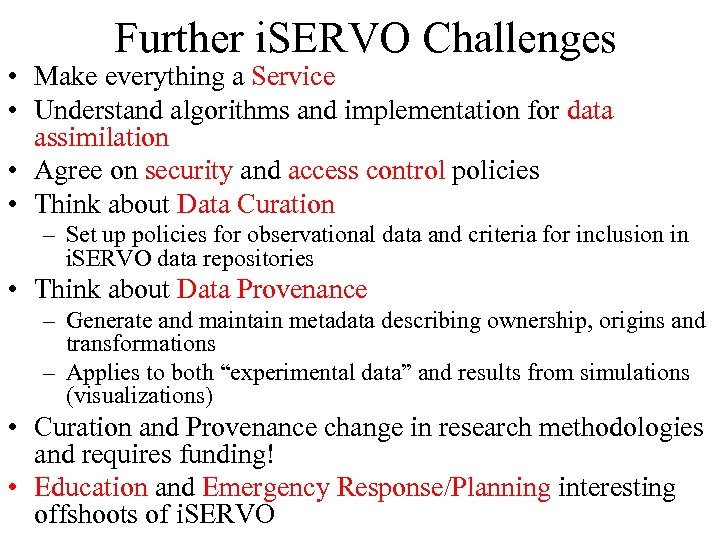 Further iSERVO Challenges

• Make everything a Service
• Understand algorithms and implementation for data assimilation
• Agree on security and access control policies
• Think about Data Curation
  – Set up policies for observational data and criteria for inclusion in iSERVO data repositories
• Think about Data Provenance
  – Generate and maintain metadata describing ownership, origins and transformations
  – Applies to both “experimental data” and results from simulations (visualizations)
• Curation and Provenance change in research methodologies and requires funding!
• Education and Emergency Response/Planning interesting offshoots of iSERVO